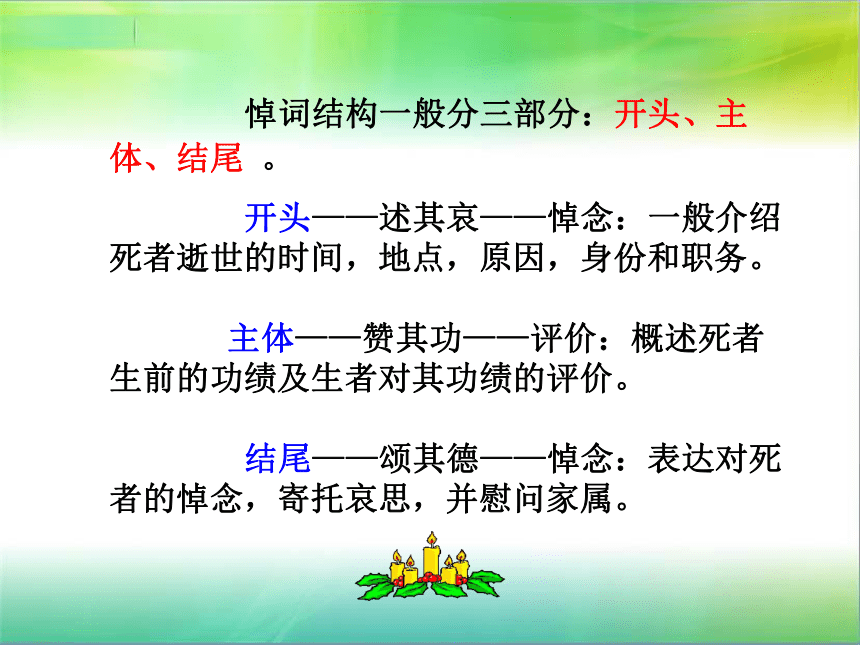 悼词结构一般分三部分：开头、主体、结尾 。

开头——述其哀——悼念：一般介绍死者逝世的时间，地点，原因，身份和职务。

主体——赞其功——评价：概述死者生前的功绩及生者对其功绩的评价。

结尾——颂其德——悼念：表达对死者的悼念，寄托哀思，并慰问家属。